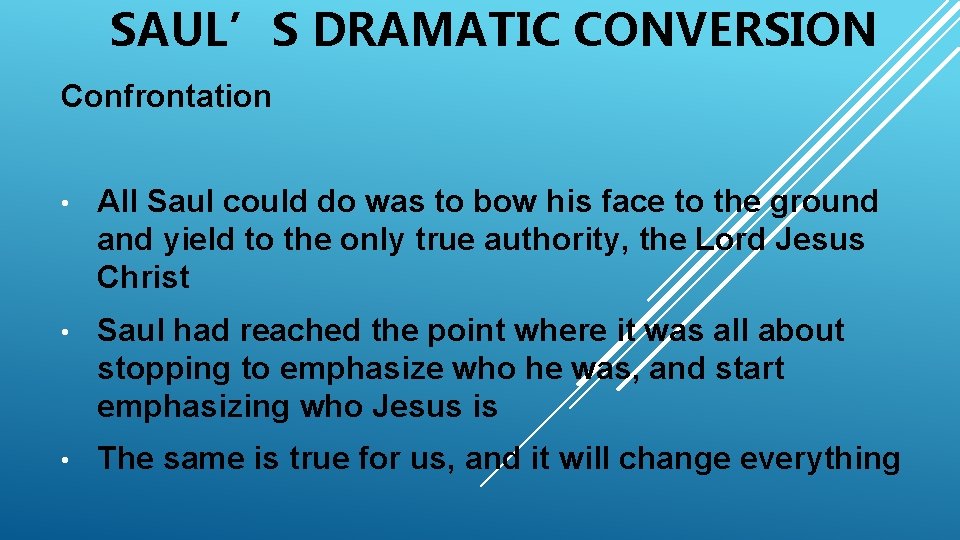 SAUL’S DRAMATIC CONVERSION

Confrontation

• All Saul could do was to bow his face to the ground and yield to the only true authority, the Lord Jesus Christ

• Saul had reached the point where it was all about stopping to emphasize who he was, and start emphasizing who Jesus is

• The same is true for us, and it will change everything